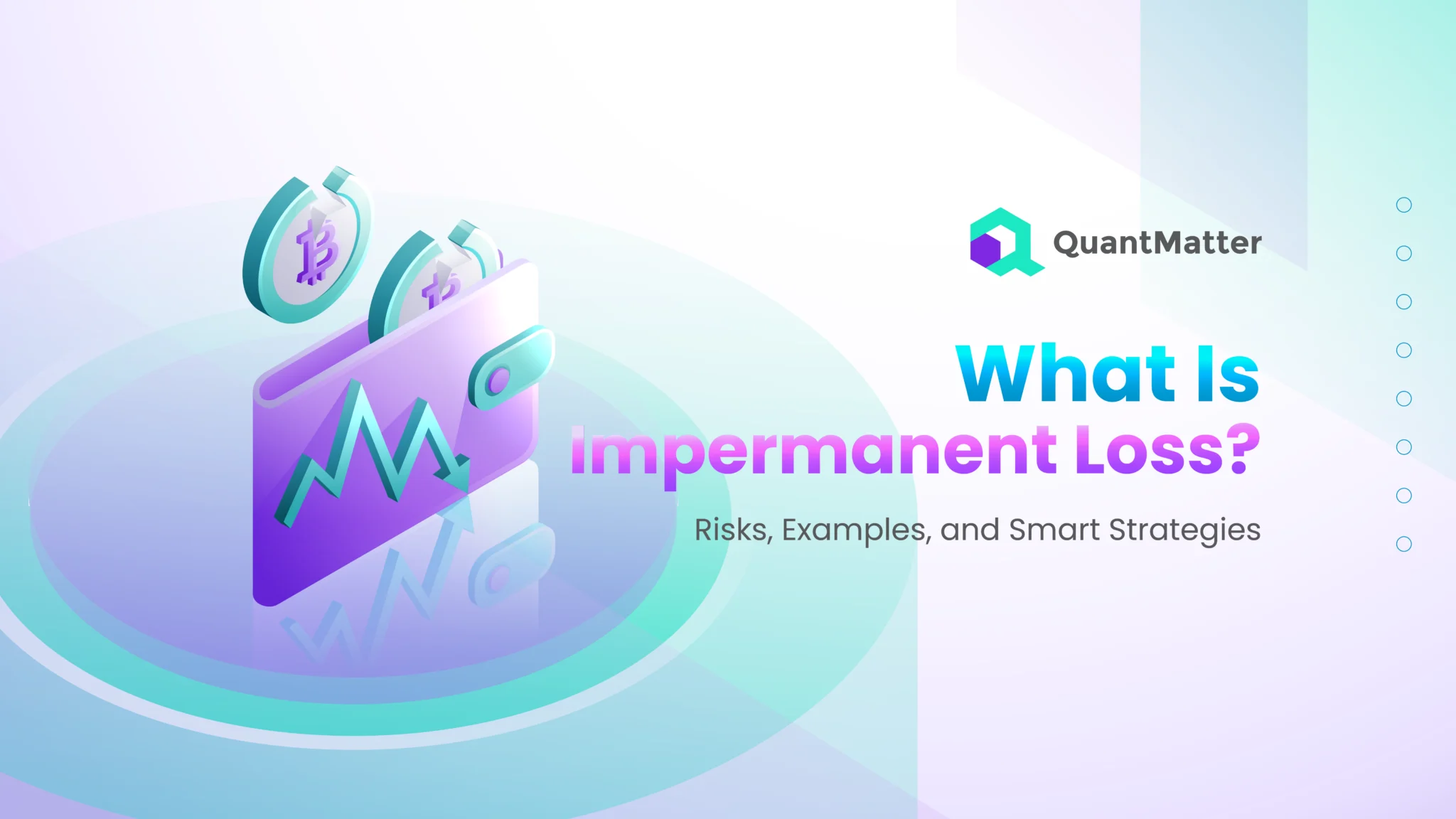 QuantMatter

What Is Impermanent Loss?

Risks, Examples, and Smart Strategies